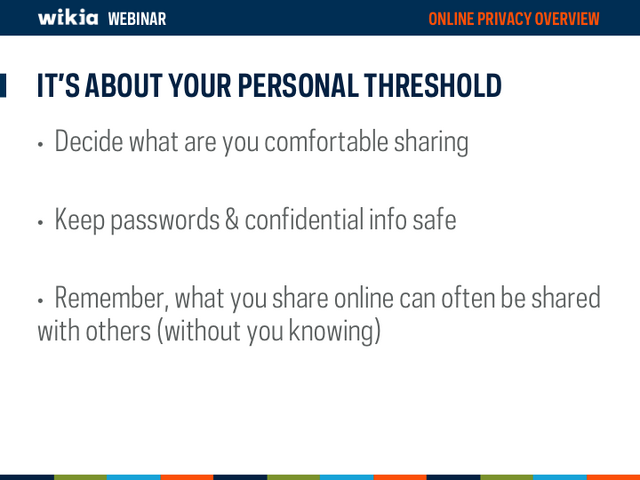 wikia WEBINAR

ONLINE PRIVACY OVERVIEW

IT'S ABOUT YOUR PERSONAL THRESHOLD

• Decide what are you comfortable sharing

• Keep passwords & confidential info safe

• Remember, what you share online can often be shared with others (without you knowing)